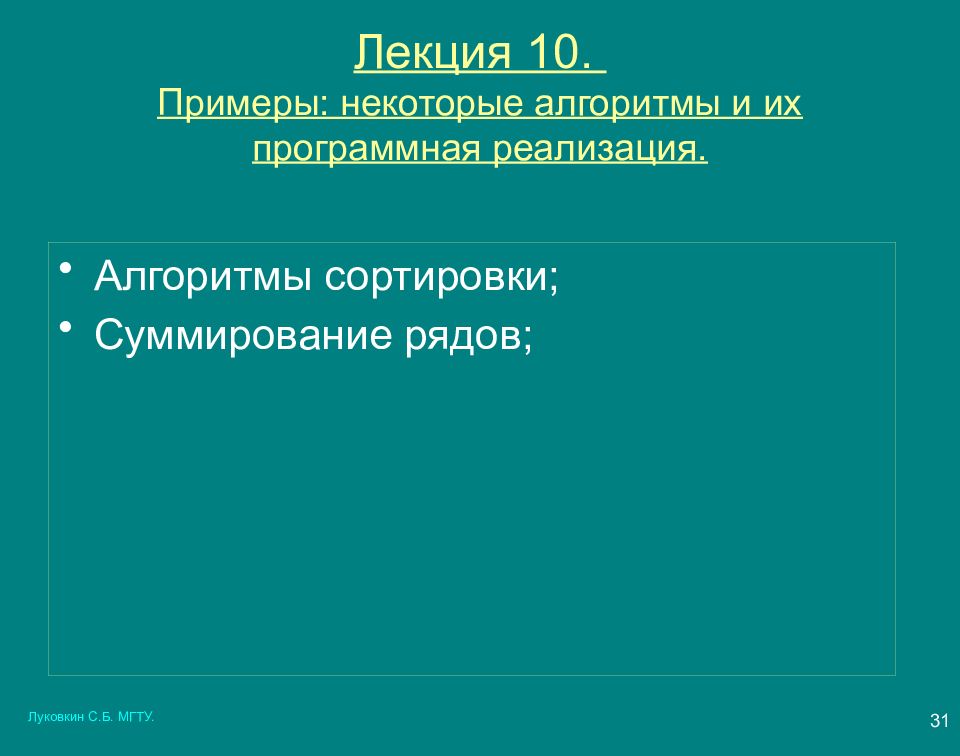 Лекция 10.
Примеры: некоторые алгоритмы и их программная реализация.

• Алгоритмы сортировки;
• Суммирование рядов;

Луковкин С.Б. МГТУ.

31